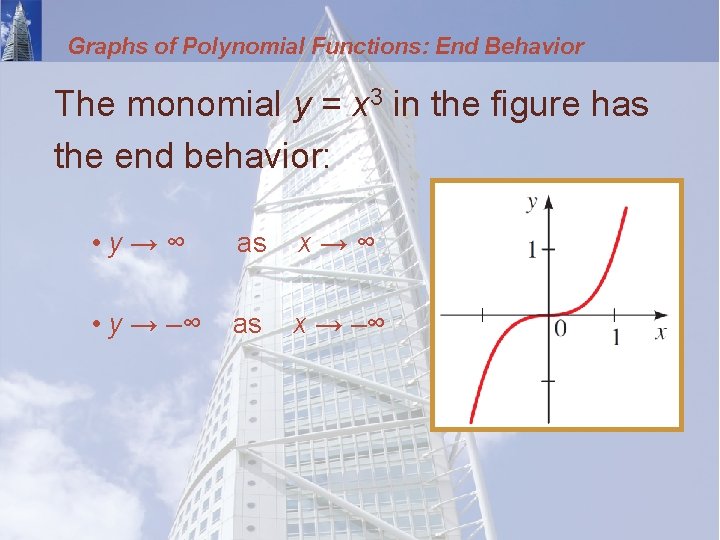 Graphs of Polynomial Functions: End Behavior

The monomial $y = x^3$ in the figure has the end behavior:

• $y \to \infty$ as $x \to \infty$

• $y \to -\infty$ as $x \to -\infty$

$y$
1
0
1
$x$